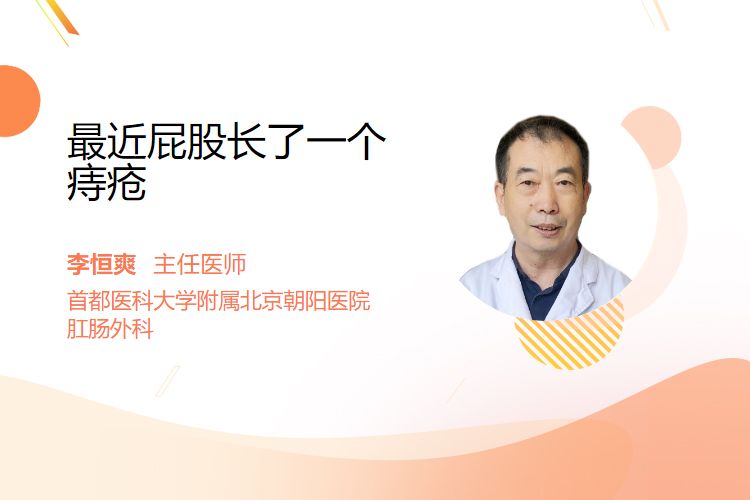 最近屁股长了一个痔疮

李恒爽 主任医师

首都医科大学附属北京朝阳医院
肛肠外科